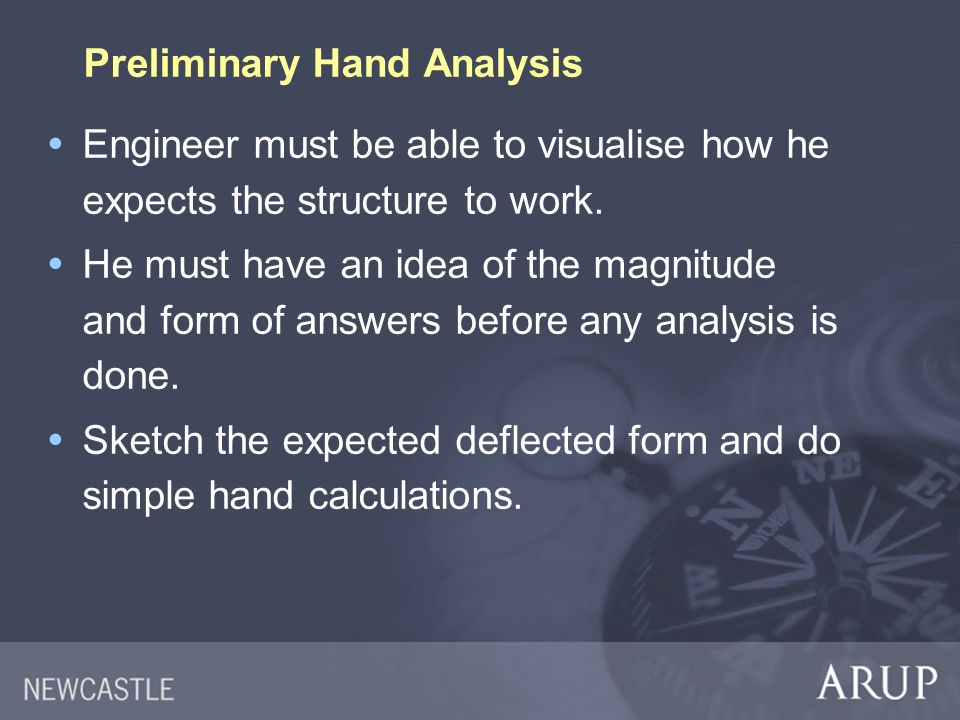 Preliminary Hand Analysis

• Engineer must be able to visualise how he expects the structure to work.

• He must have an idea of the magnitude and form of answers before any analysis is done.

• Sketch the expected deflected form and do simple hand calculations.

NEWCASTLE

ARUP